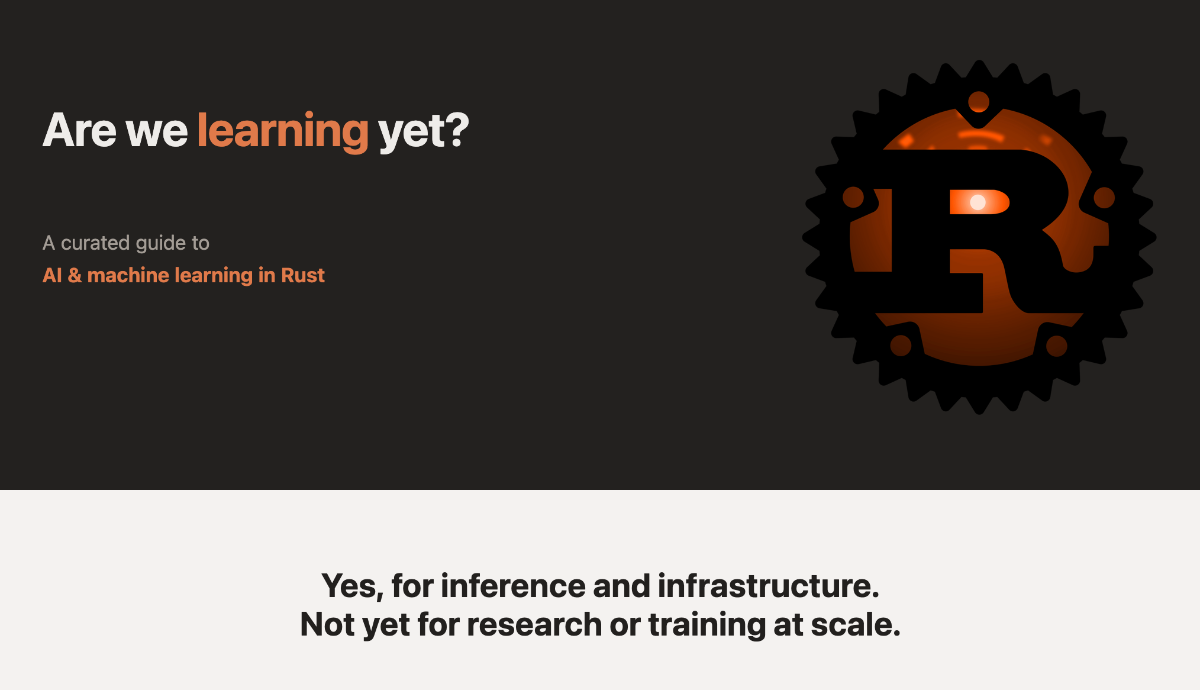 Are we learning yet?

A curated guide to
AI & machine learning in Rust

R

Yes, for inference and infrastructure.
Not yet for research or training at scale.